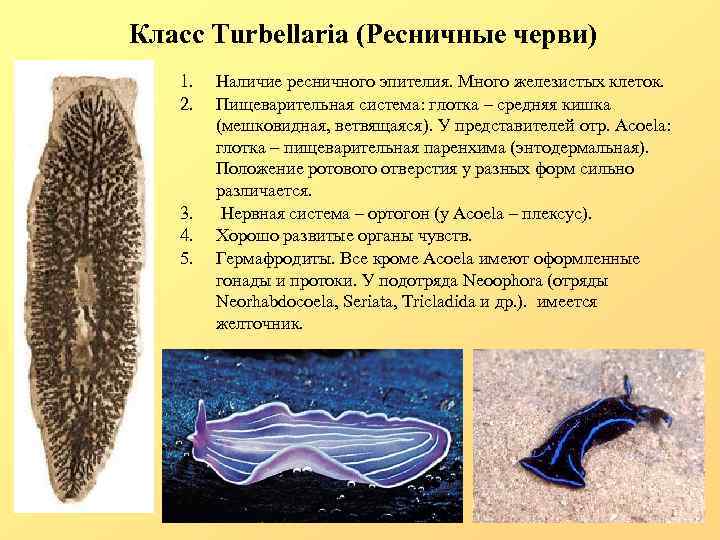 Класс Turbellaria (Ресничные черви)

1. Наличие ресничного эпителия. Много железистых клеток.
2. Пищеварительная система: глотка – средняя кишка (мешковидная, ветвящаяся). У представителей отр. Acoela: глотка – пищеварительная паренхима (энтодермальная). Положение ротового отверстия у разных форм сильно различается.
3. Нервная система – ортогон (у Acoela – плексус).
4. Хорошо развитые органы чувств.
5. Гермафродиты. Все кроме Acoela имеют оформленные гонады и протоки. У подотряда Neoophora (отряды Neorhabdocoela, Seriata, Tricladida и др.). имеется желточник.